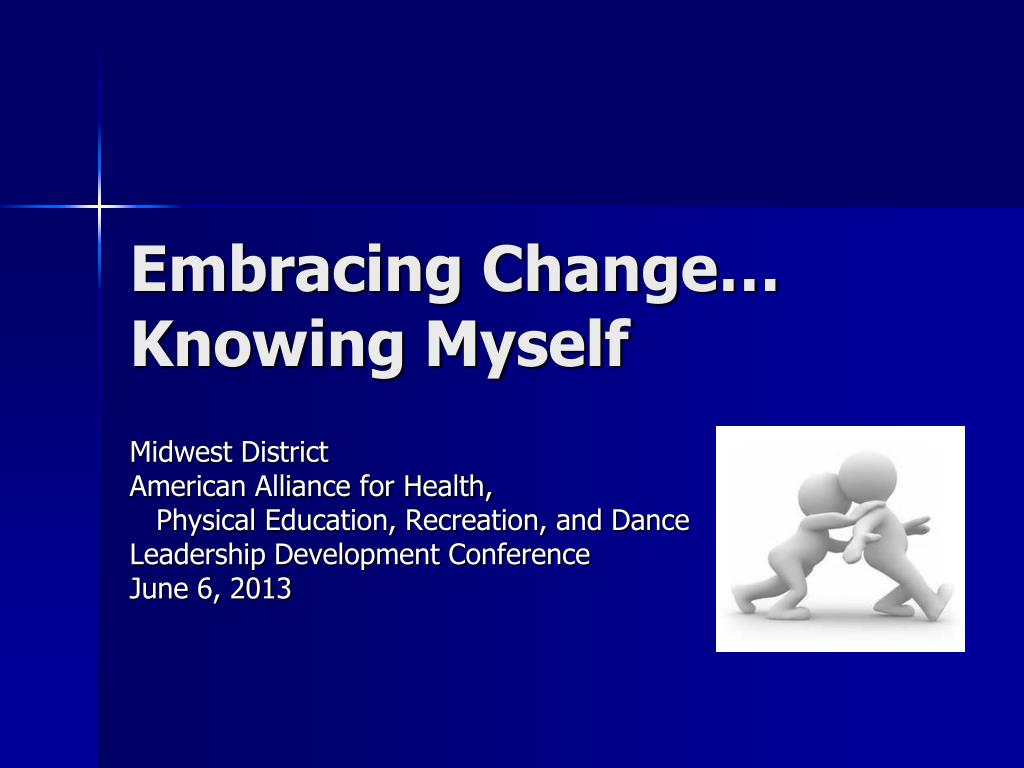 Embracing Change…
Knowing Myself

Midwest District
American Alliance for Health,
Physical Education, Recreation, and Dance
Leadership Development Conference
June 6, 2013